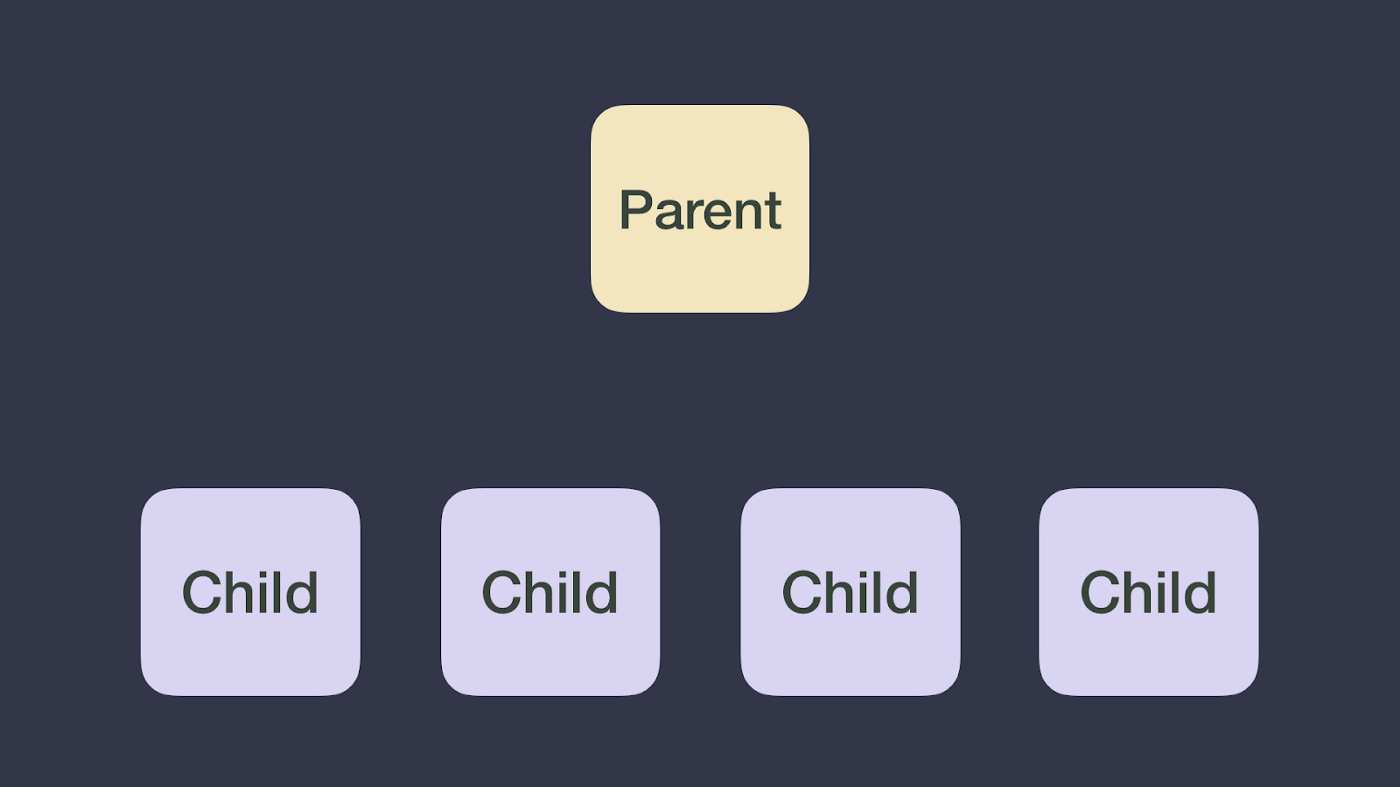 Parent

Child

Child

Child

Child